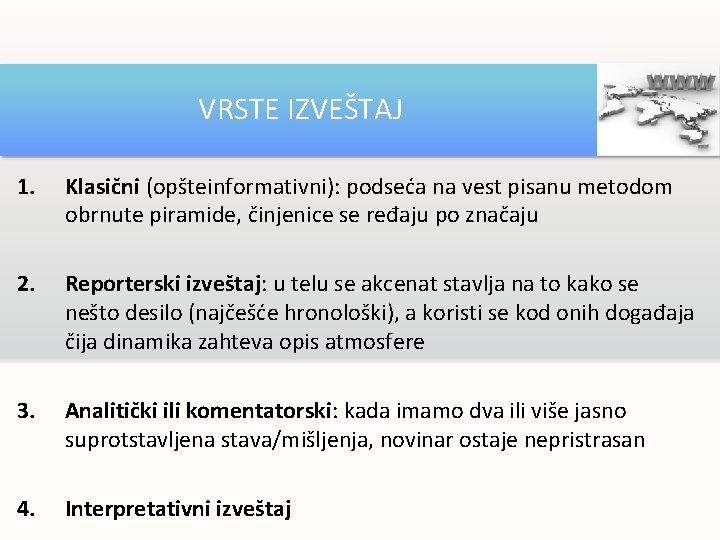 VRSTE IZVEŠTAJ

WWW

1. Klasični (opšteinformativni): podseća na vest pisanu metodom obrnute piramide, činjenice se ređaju po značaju

2. Reporterski izveštaj: u telu se akcenat stavlja na to kako se nešto desilo (najčešće hronološki), a koristi se kod onih događaja čija dinamika zahteva opis atmosfere

3. Analitički ili komentatorski: kada imamo dva ili više jasno suprotstavljena stava/mišljenja, novinar ostaje nepristrasan

4. Interpretativni izveštaj